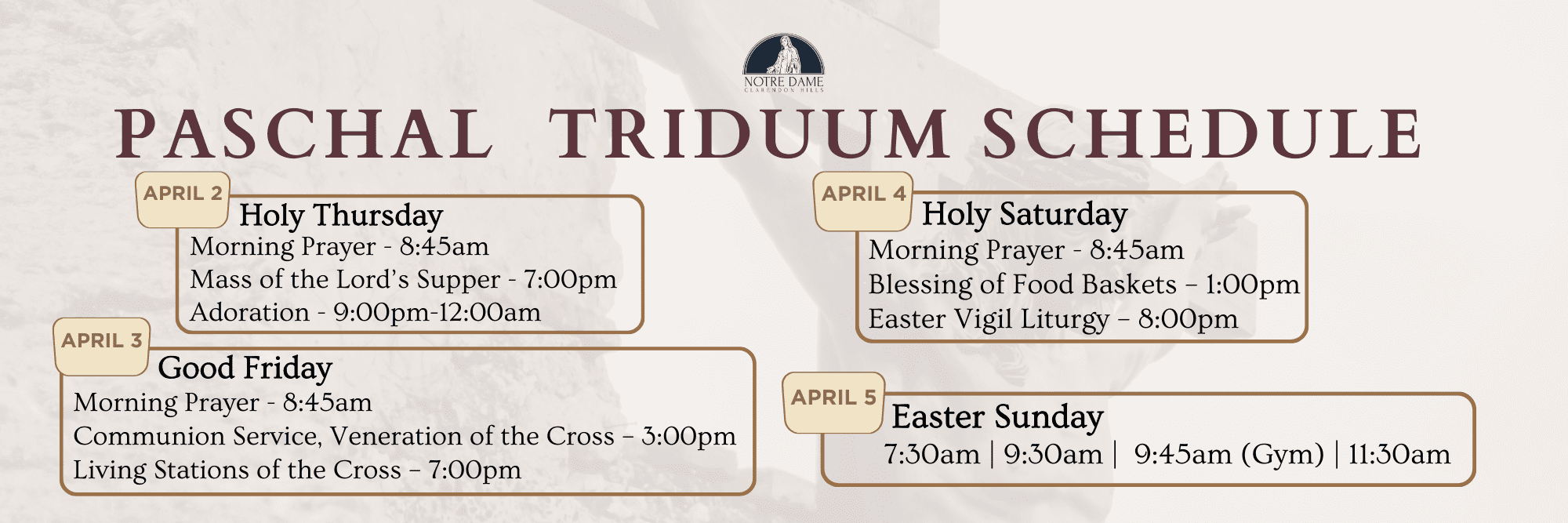 NOTRE DAME
CLARENDON HILLS

PASCHAL TRIDUUM SCHEDULE

APRIL 2
Holy Thursday
Morning Prayer - 8:45am
Mass of the Lord's Supper - 7:00pm
Adoration - 9:00pm-12:00am

APRIL 3
Good Friday
Morning Prayer - 8:45am
Communion Service, Veneration of the Cross – 3:00pm
Living Stations of the Cross – 7:00pm

APRIL 4
Holy Saturday
Morning Prayer - 8:45am
Blessing of Food Baskets – 1:00pm
Easter Vigil Liturgy – 8:00pm

APRIL 5
Easter Sunday
7:30am | 9:30am | 9:45am (Gym) | 11:30am